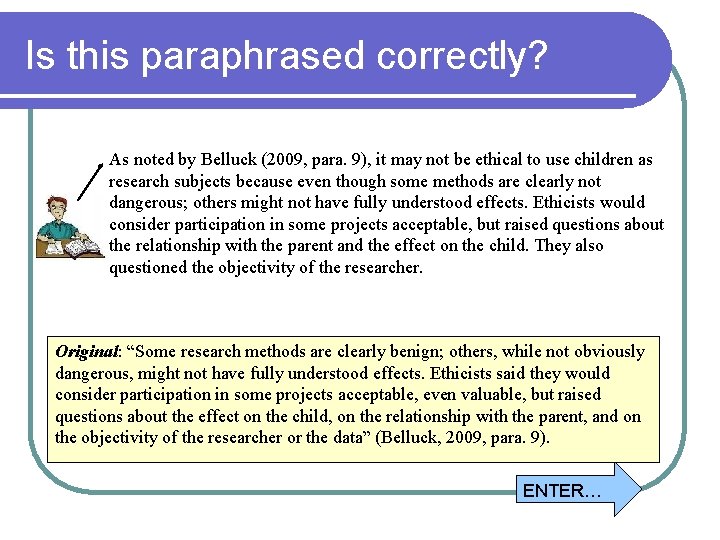 Is this paraphrased correctly?

As noted by Belluck (2009, para. 9), it may not be ethical to use children as research subjects because even though some methods are clearly not dangerous; others might not have fully understood effects. Ethicists would consider participation in some projects acceptable, but raised questions about the relationship with the parent and the effect on the child. They also questioned the objectivity of the researcher.

Original: “Some research methods are clearly benign; others, while not obviously dangerous, might not have fully understood effects. Ethicists said they would consider participation in some projects acceptable, even valuable, but raised questions about the effect on the child, on the relationship with the parent, and on the objectivity of the researcher or the data” (Belluck, 2009, para. 9).

ENTER…